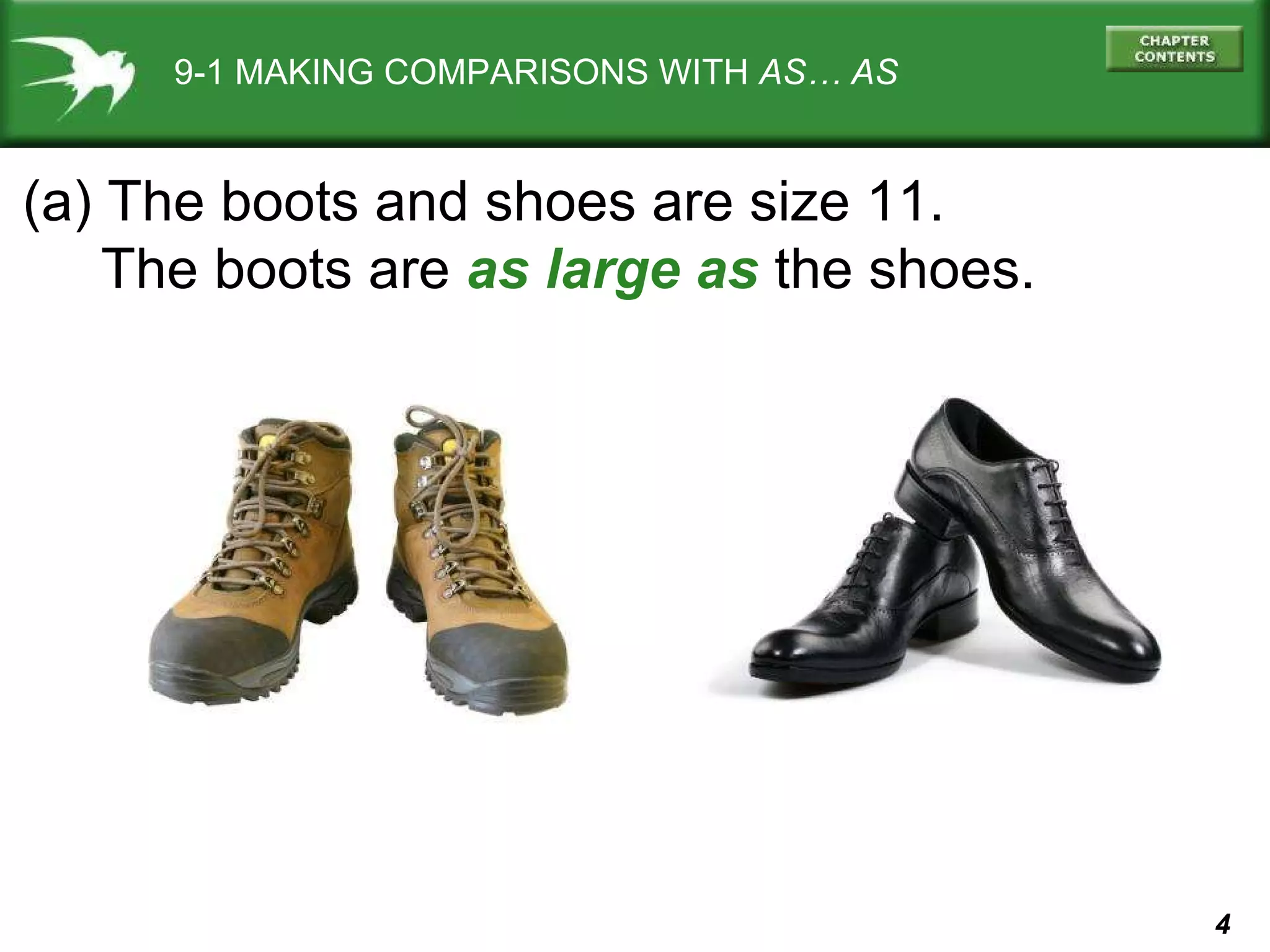 9-1 MAKING COMPARISONS WITH AS… AS

CHAPTER CONTENTS

(a) The boots and shoes are size 11.
The boots are as large as the shoes.

4